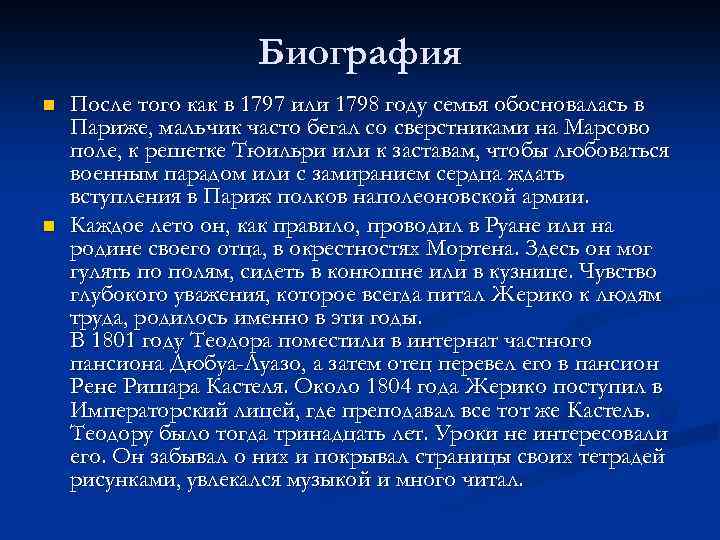 Биография

После того как в 1797 или 1798 году семья обосновалась в Париже, мальчик часто бегал со сверстниками на Марсово поле, к решетке Тюильри или к заставам, чтобы любоваться военным парадом или с замиранием сердца ждать вступления в Париж полков наполеоновской армии.

Каждое лето он, как правило, проводил в Руане или на родине своего отца, в окрестностях Мортена. Здесь он мог гулять по полям, сидеть в конюшне или в кузнице. Чувство глубокого уважения, которое всегда питал Жерико к людям труда, родилось именно в эти годы.
В 1801 году Теодора поместили в интернат частного пансиона Дюбуа-Луазо, а затем отец перевел его в пансион Рене Ришара Кастеля. Около 1804 года Жерико поступил в Императорский лицей, где преподавал все тот же Кастель. Теодору было тогда тринадцать лет. Уроки не интересовали его. Он забывал о них и покрывал страницы своих тетрадей рисунками, увлекался музыкой и много читал.